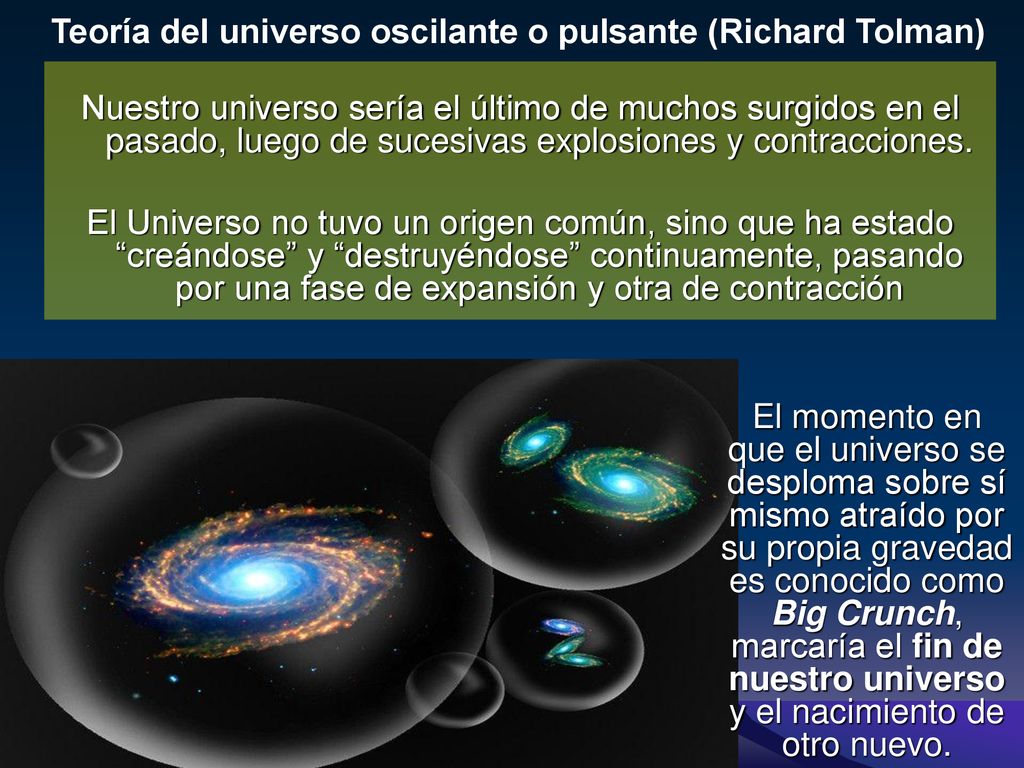 Teoría del universo oscilante o pulsante (Richard Tolman)

Nuestro universo sería el último de muchos surgidos en el pasado, luego de sucesivas explosiones y contracciones.

El Universo no tuvo un origen común, sino que ha estado “creándose” y “destruyéndose” continuamente, pasando por una fase de expansión y otra de contracción

El momento en que el universo se desploma sobre sí mismo atraído por su propia gravedad es conocido como Big Crunch, marcaría el fin de nuestro universo y el nacimiento de otro nuevo.